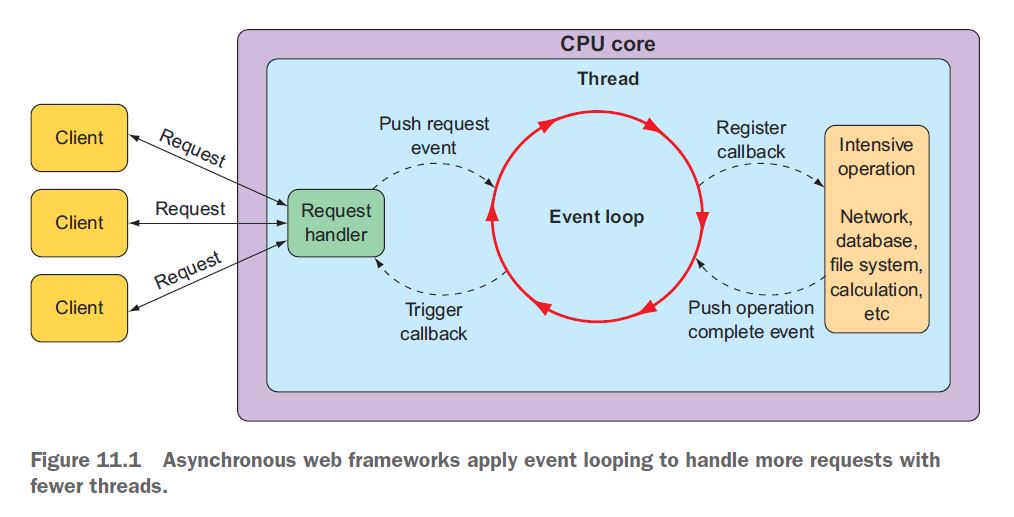 CPU core

Thread

Client

Client

Client

Request

Request

Request

Request handler

Push request event

Trigger callback

Event loop

Register callback

Push operation complete event

Intensive operation

Network, database, file system, calculation, etc

Figure 11.1 Asynchronous web frameworks apply event looping to handle more requests with fewer threads.